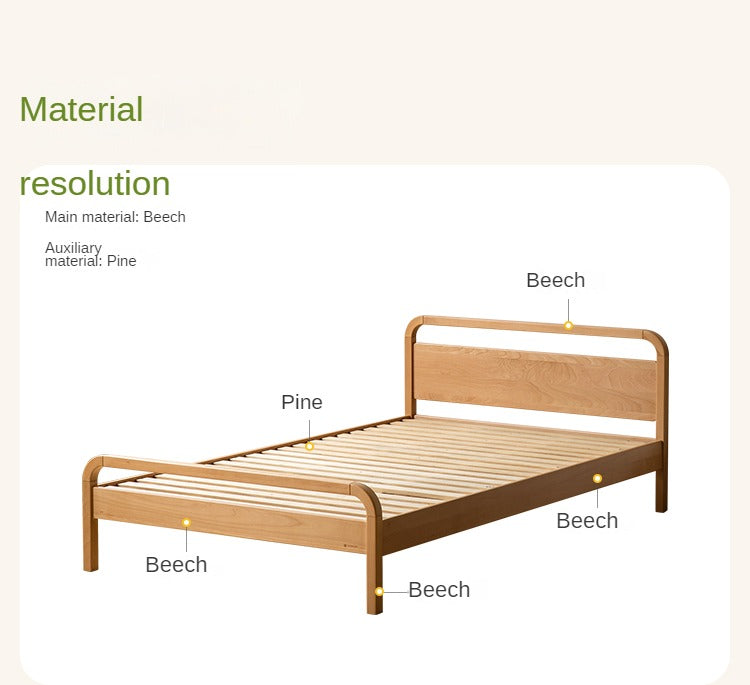 Material

resolution

Main material: Beech

Auxiliary material: Pine

Beech

Pine

Beech

Beech

Beech